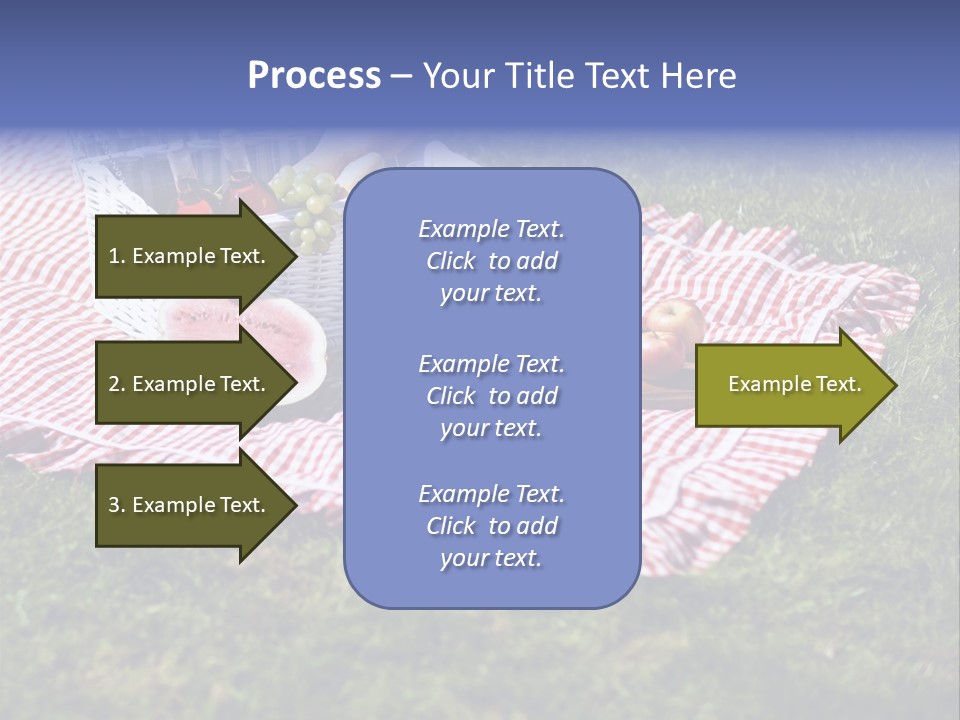 Process – Your Title Text Here

1. Example Text.

2. Example Text.

3. Example Text.

Example Text. Click to add your text.

Example Text. Click to add your text.

Example Text. Click to add your text.

Example Text.